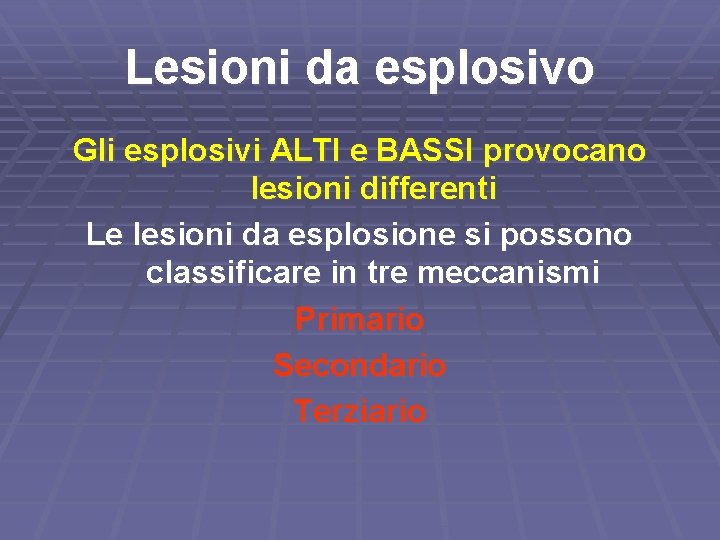 Lesioni da esplosivo

Gli esplosivi ALTI e BASSI provocano lesioni differenti

Le lesioni da esplosione si possono classificare in tre meccanismi

Primario

Secondario

Terziario